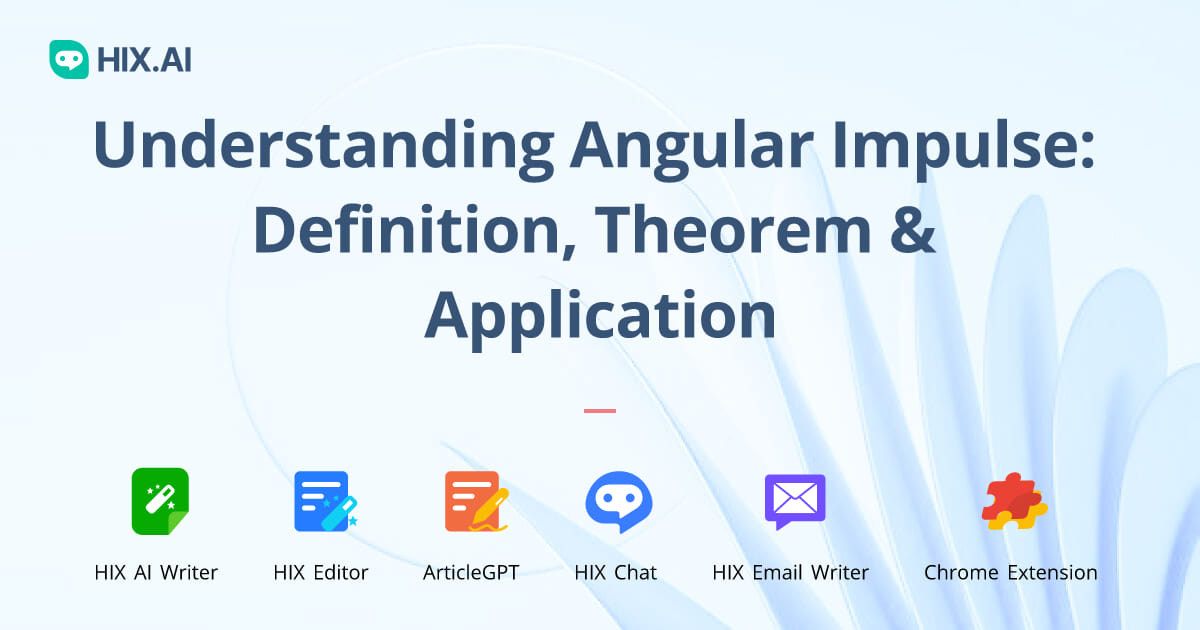 HIX.AI

Understanding Angular Impulse: Definition, Theorem & Application

HIX AI Writer
HIX Editor
ArticleGPT
HIX Chat
HIX Email Writer
Chrome Extension